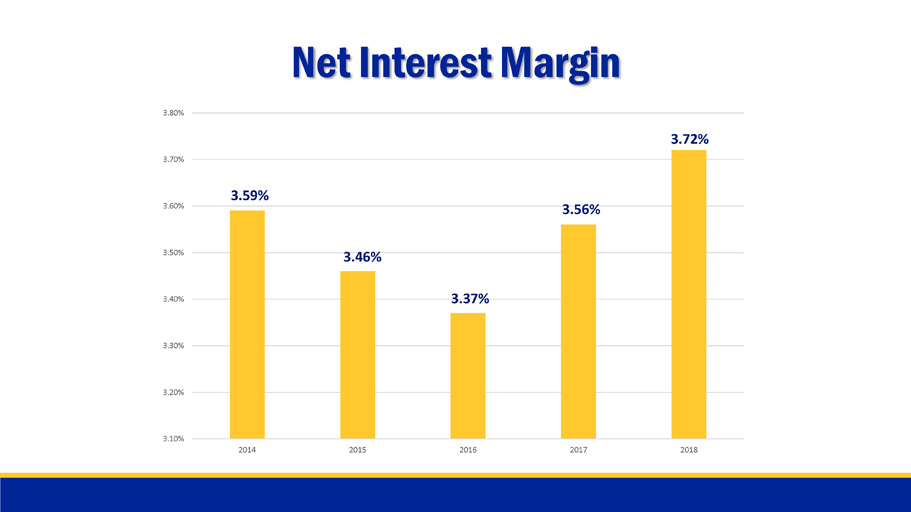 Net Interest Margin

3.80%
3.70%
3.60%
3.50%
3.40%
3.30%
3.20%
3.10%

3.59%
3.46%
3.37%
3.56%
3.72%

2014
2015
2016
2017
2018